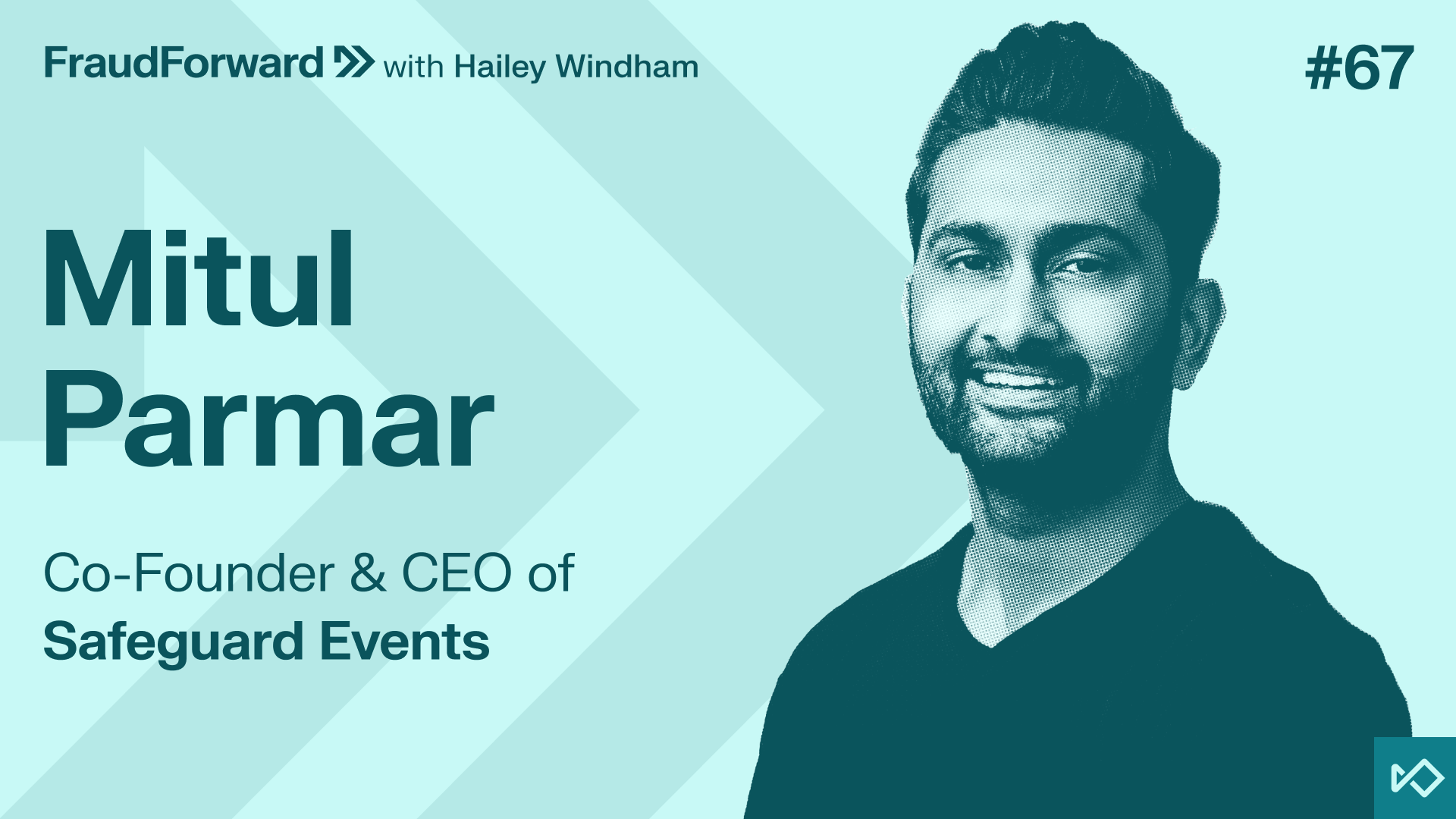 FraudForward with Hailey Windham

#67

Mitul Parmar

Co-Founder & CEO of Safeguard Events